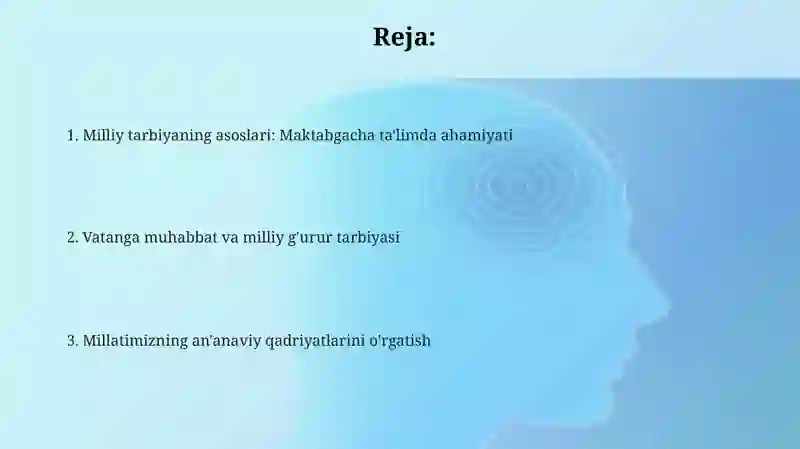 Reja:

1. Milliy tarbiyaning asoslari: Maktabgacha ta'limda ahamiyati

2. Vatanga muhabbat va milliy g'urur tarbiyasi

3. Millatimizning an'anaviy qadriyatlarini o'rgatish